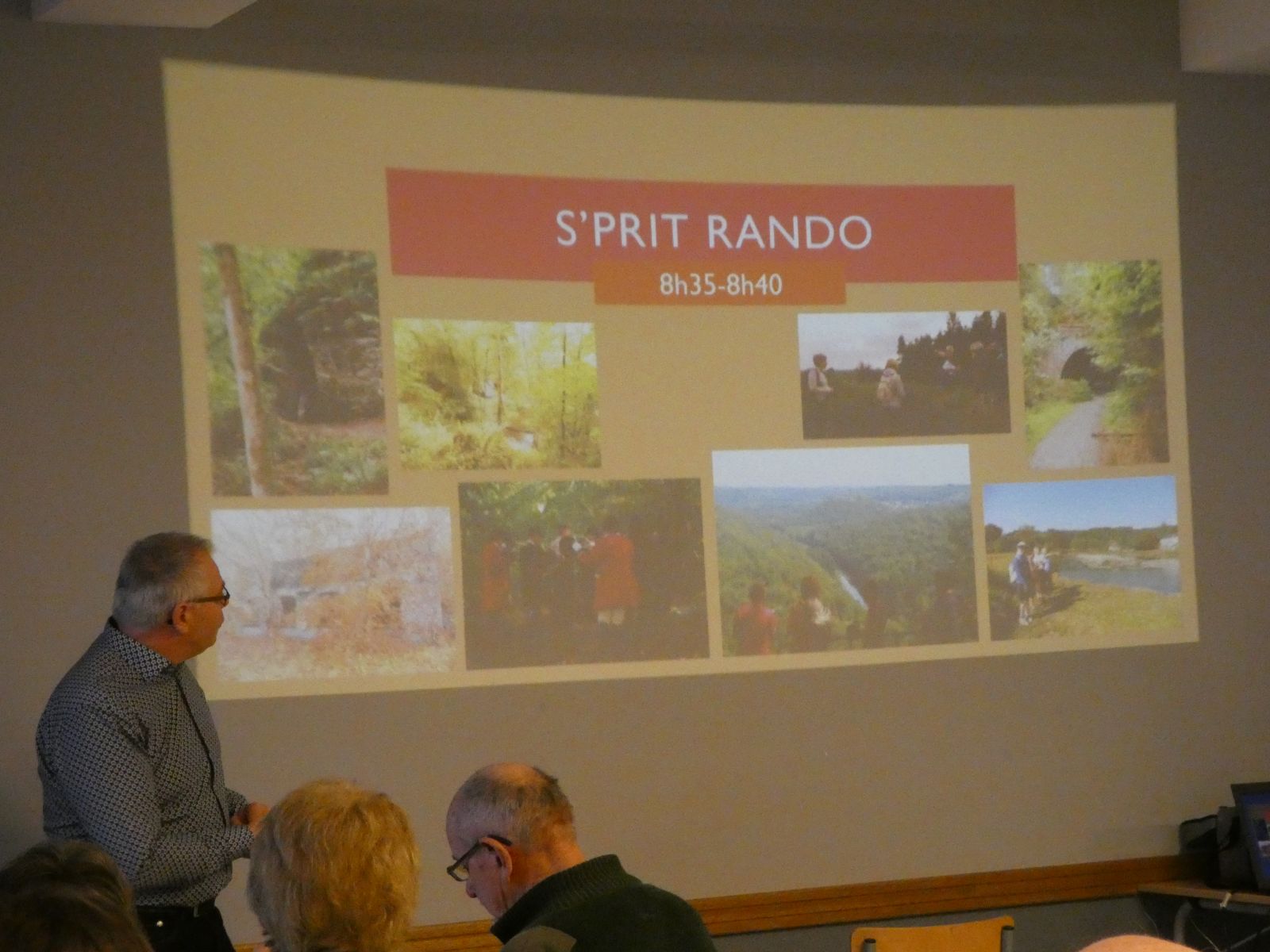 S'PRIT RANDO

8h35-8h40